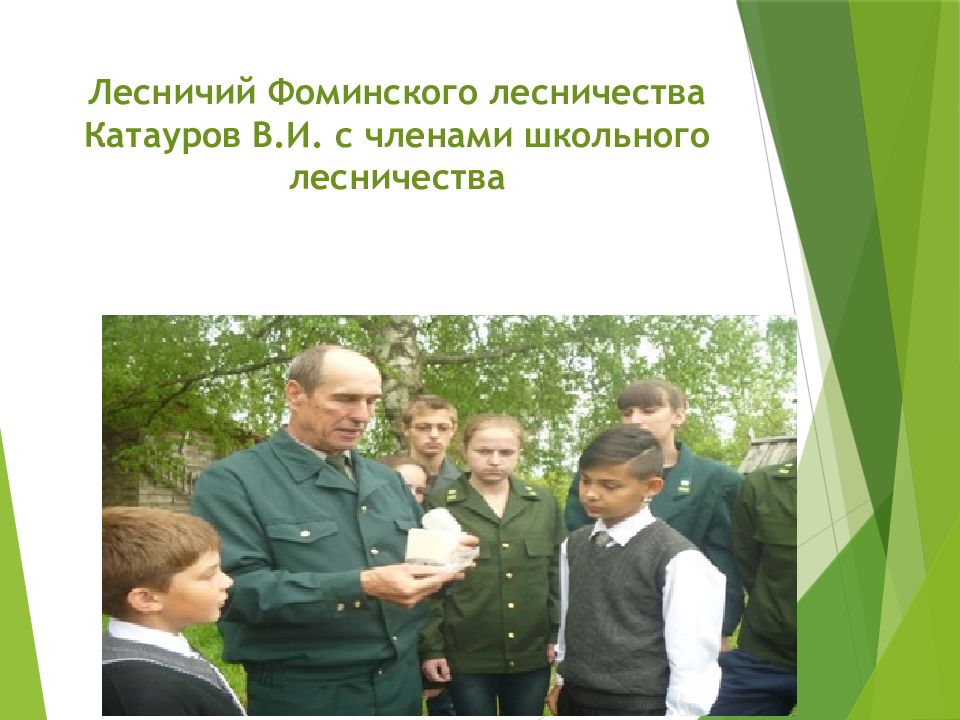 Лесничий Фоминского лесничества Катауров В.И. с членами школьного лесничества